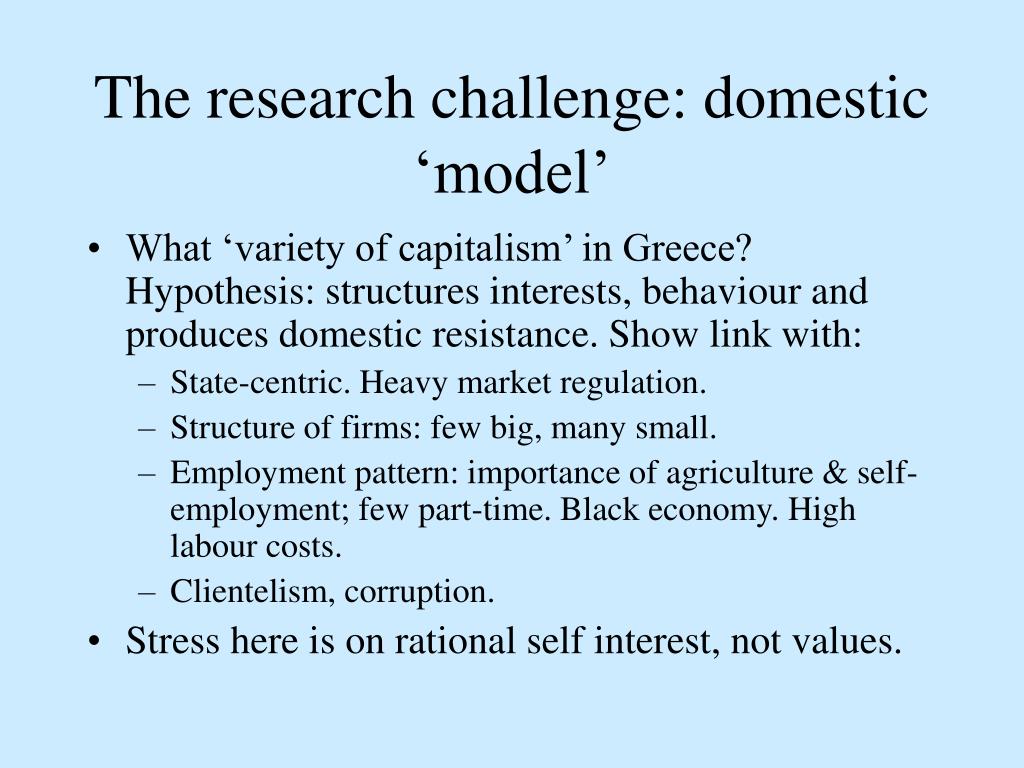 The research challenge: domestic ‘model’

• What ‘variety of capitalism’ in Greece? Hypothesis: structures interests, behaviour and produces domestic resistance. Show link with:
– State-centric. Heavy market regulation.
– Structure of firms: few big, many small.
– Employment pattern: importance of agriculture & self-employment; few part-time. Black economy. High labour costs.
– Clientelism, corruption.
• Stress here is on rational self interest, not values.